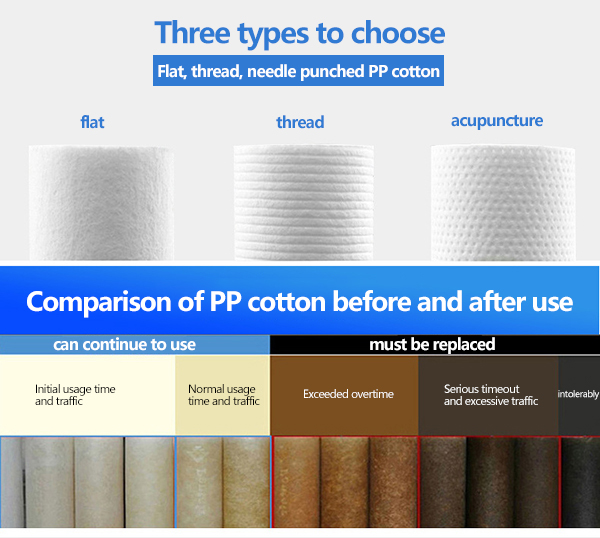 Three types to choose

Flat, thread, needle punched PP cotton

flat

thread

acupuncture

Comparison of PP cotton before and after use

can continue to use

must be replaced

Initial usage time and traffic

Normal usage time and traffic

Exceeded overtime

Serious timeout and excessive traffic

intolerably